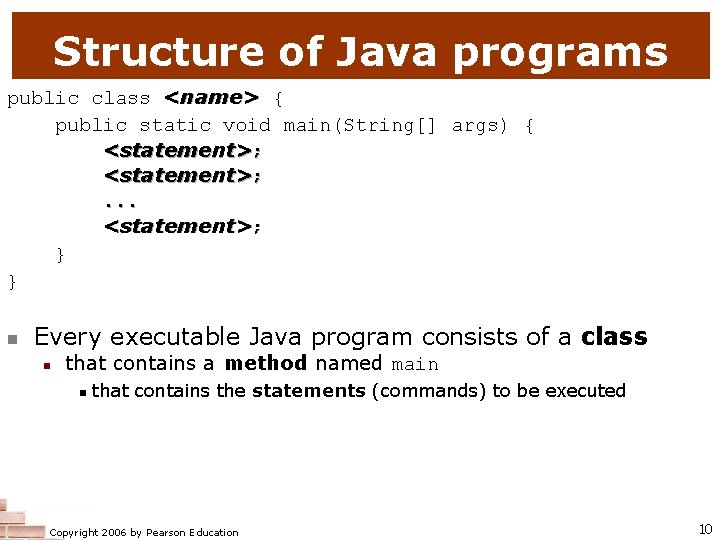 Structure of Java programs

public class <name> {
    public static void main(String[] args) {
        <statement>;
        <statement>;
        ...
        <statement>;
    }
}

Every executable Java program consists of a class
that contains a method named main
that contains the statements (commands) to be executed

Copyright 2006 by Pearson Education

10